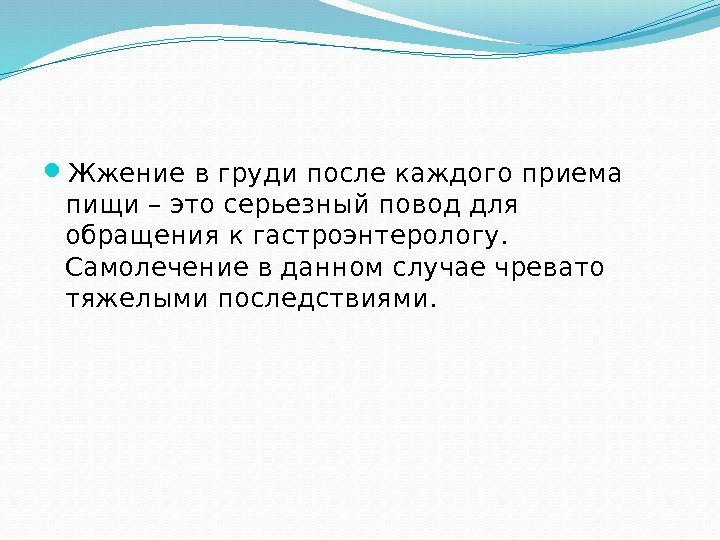 Жжение в груди после каждого приема пищи – это серьезный повод для обращения к гастроэнтерологу. Самолечение в данном случае чревато тяжелыми последствиями.